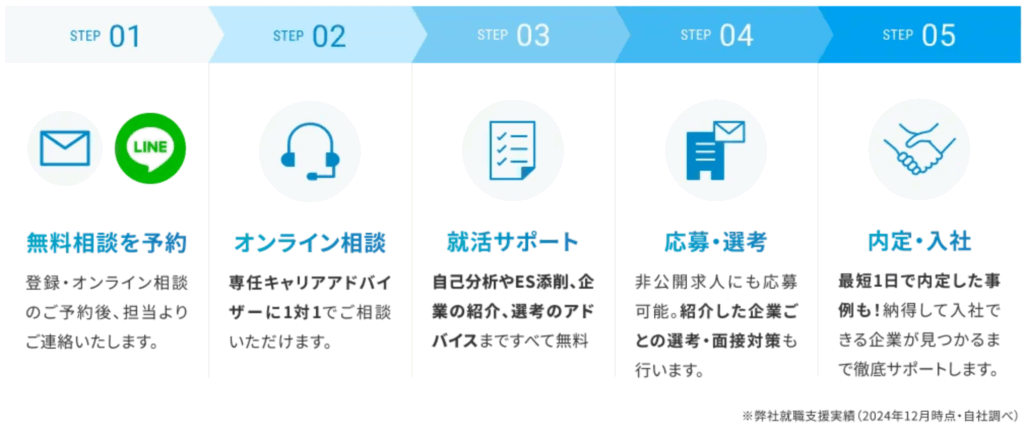 STEP 01

LINE

無料相談を予約

登録・オンライン相談のご予約後、担当よりご連絡いたします。

STEP 02

オンライン相談

専任キャリアアドバイザーに1対1でご相談いただけます。

STEP 03

就活サポート

自己分析やES添削、企業の紹介、選考のアドバイスまですべて無料

STEP 04

応募・選考

非公開求人にも応募可能。紹介した企業ごとの選考・面接対策も行います。

STEP 05

内定・入社

最短1日で内定した事例も！納得して入社できる企業が見つかるまで徹底サポートします。

※弊社就職支援実績（2024年12月時点・自社調べ）